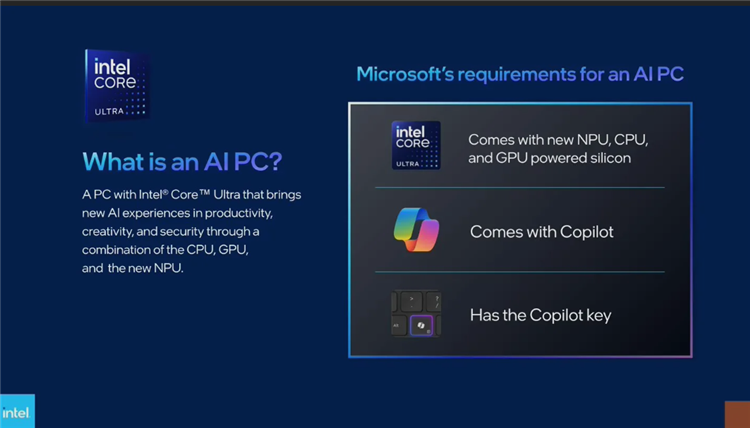 intel CORE ULTRA

What is an AI PC?

A PC with Intel® Core™ Ultra that brings new AI experiences in productivity, creativity, and security through a combination of the CPU, GPU, and the new NPU.

Microsoft's requirements for an AI PC

intel CORE ULTRA

Comes with new NPU, CPU, and GPU powered silicon

Comes with Copilot

Has the Copilot key

intel